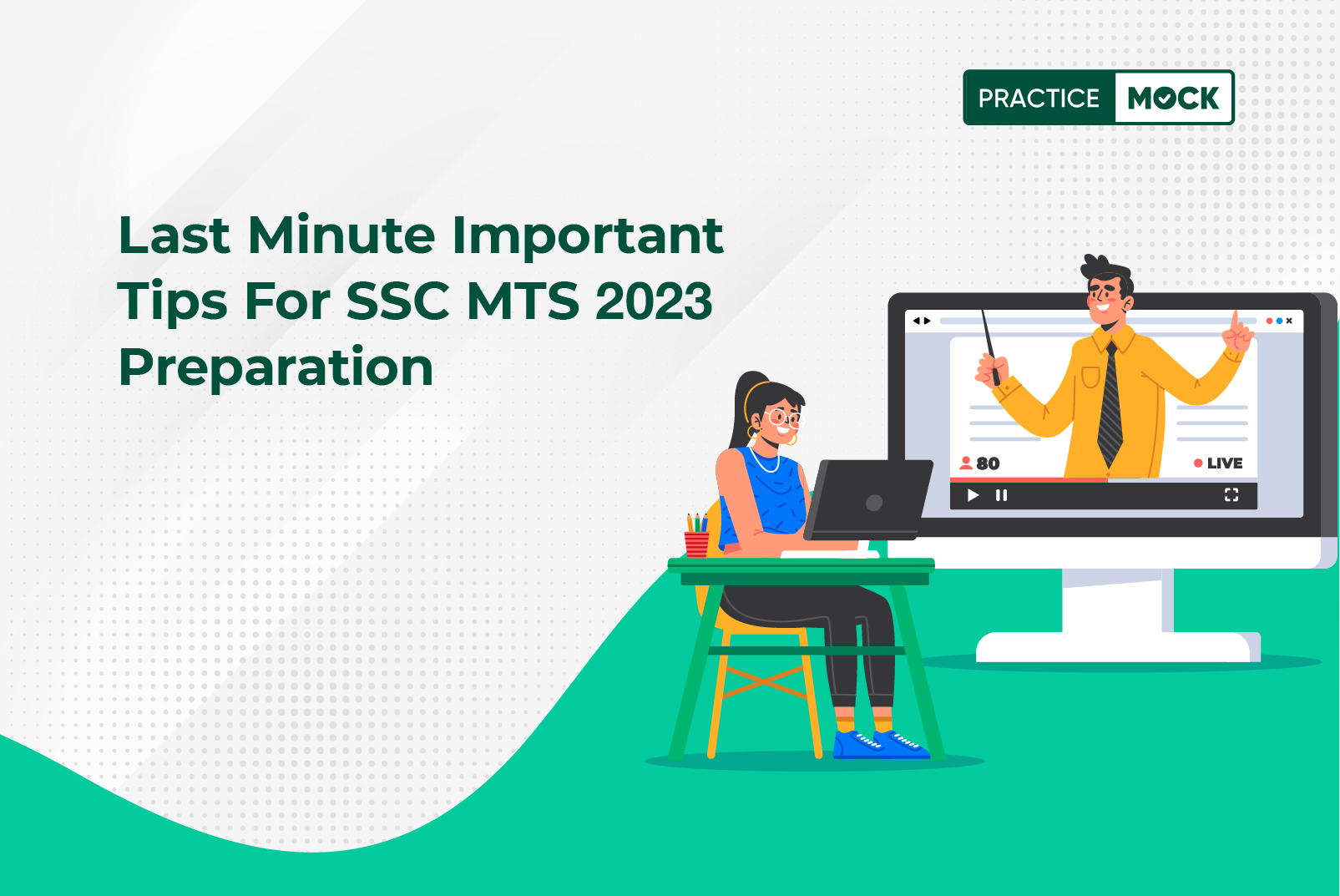 PRACTICE MOCK

Last Minute Important Tips For SSC MTS 2023 Preparation

80

LIVE